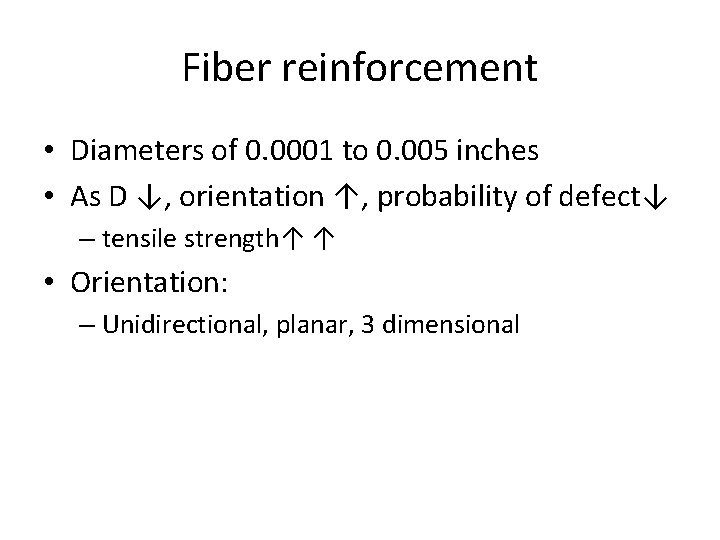 Fiber reinforcement

• Diameters of 0.0001 to 0.005 inches
• As D ↓, orientation ↑, probability of defect↓
– tensile strength↑ ↑
• Orientation:
– Unidirectional, planar, 3 dimensional